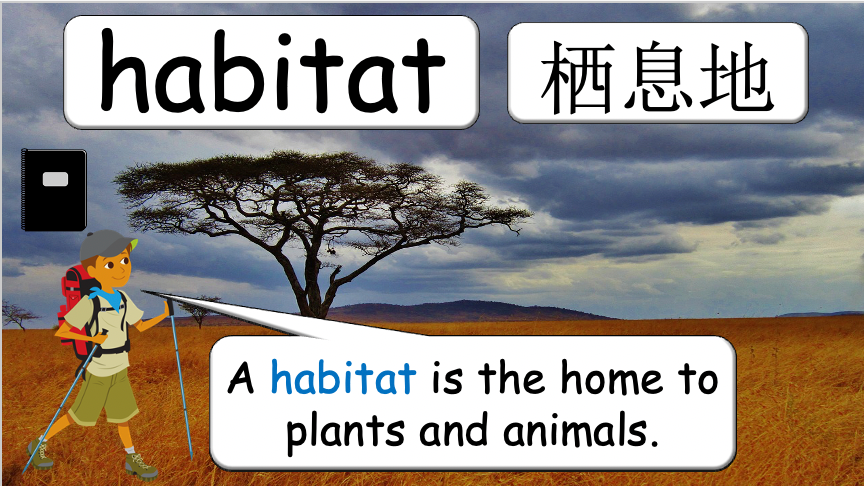 habitat

栖息地

A habitat is the home to plants and animals.